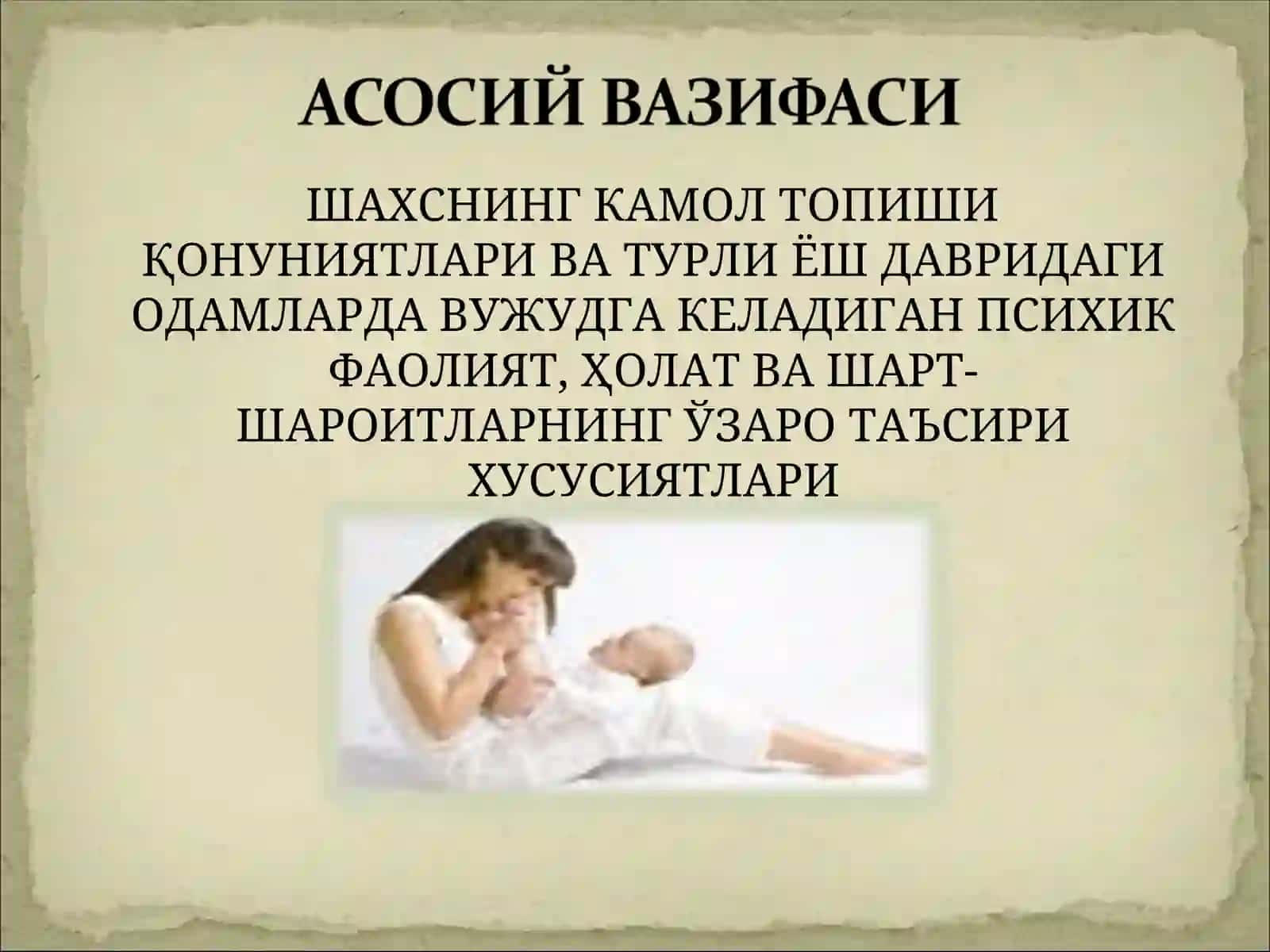 АСОСИЙ ВАЗИФАСИ

ШАХСНИНГ КАМОЛ ТОПИШИ ҚОНУНИЯТЛАРИ ВА ТУРЛИ ЁШ ДАВРИДАГИ ОДАМЛАРДА ВУЖУДГА КЕЛАДИГАН ПСИХИК ФАОЛИЯТ, ҲОЛАТ ВА ШАРТ-ШАРОИТЛАРНИНГ ЎЗАРО ТАЪСИРИ ХУСУСИЯТЛАРИ